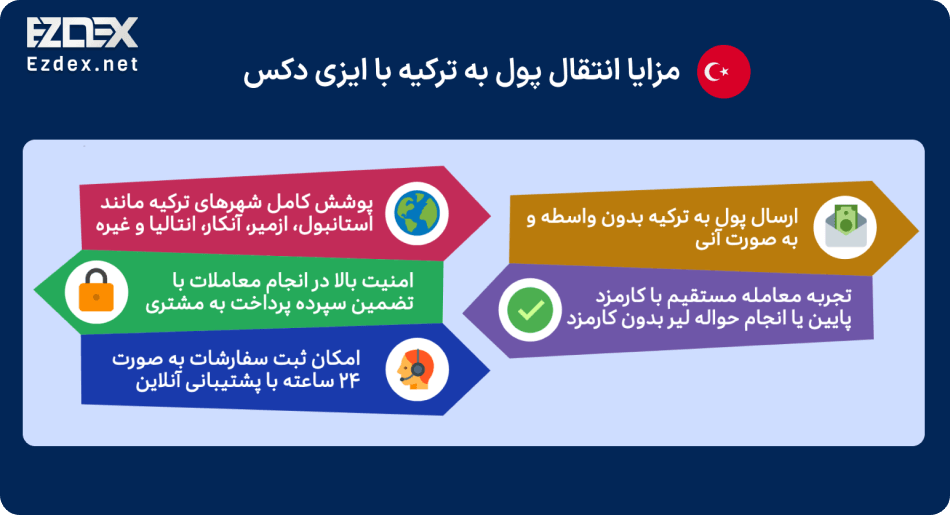 EZDEX
Ezdex.net

مزایا انتقال پول به ترکیه با ایزی دکس

ارسال پول به ترکیه بدون واسطه و به صورت آنی

تجربه معامله مستقیم با کارمزد پایین یا انجام حواله لیر بدون کارمزد

پوشش کامل شهرهای ترکیه مانند استانبول، ازمیر، آنکار، انتالیا و غیره

امنیت بالا در انجام معاملات با تضمین سپرده پرداخت به مشتری

امکان ثبت سفارشات به صورت ۲۴ ساعته با پشتیبانی آنلاین